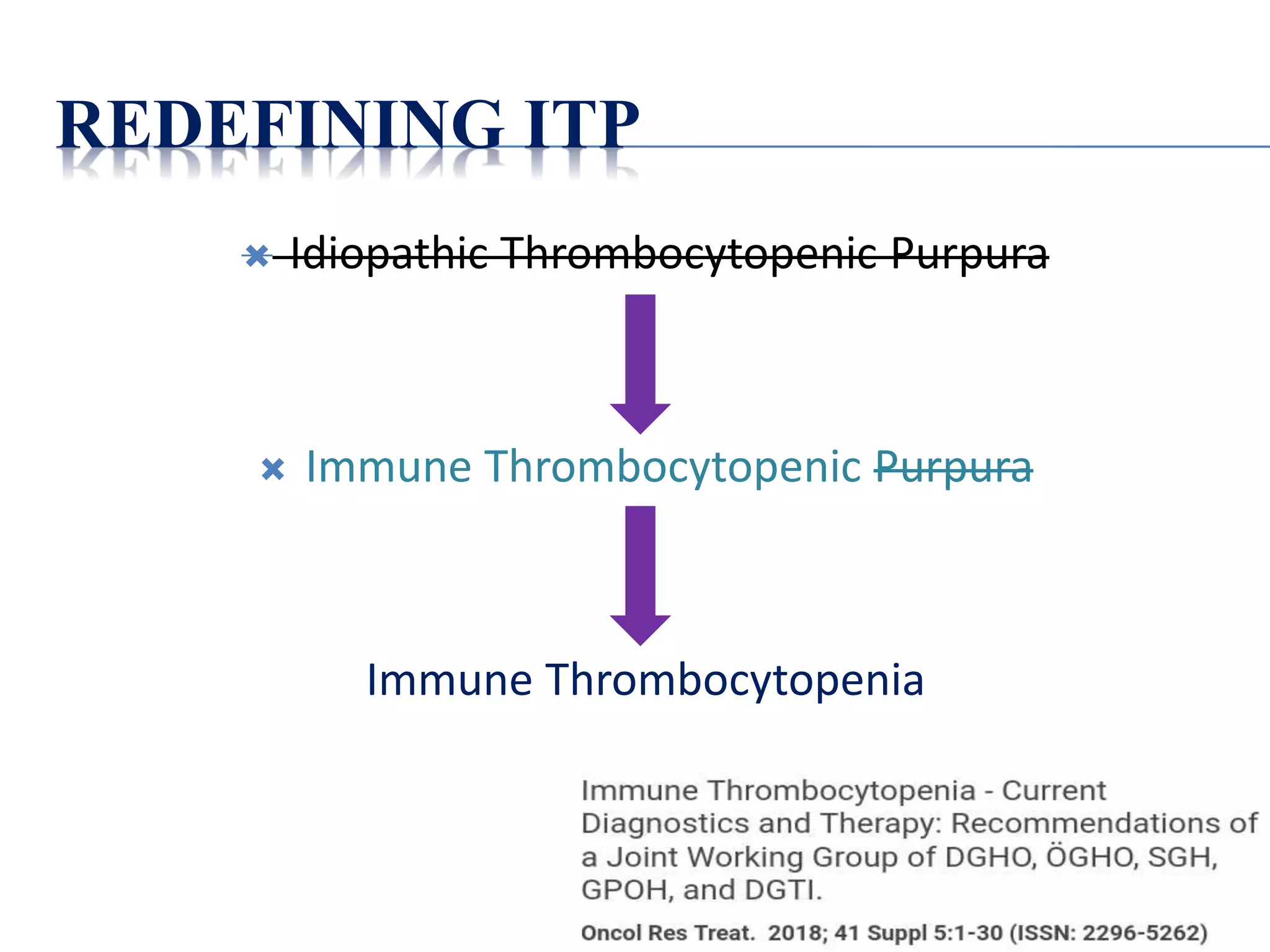 REDEFINING ITP

Idiopathic Thrombocytopenic Purpura

Immune Thrombocytopenic Purpura

Immune Thrombocytopenia

Immune Thrombocytopenia - Current Diagnostics and Therapy: Recommendations of a Joint Working Group of DGHO, ÖGHO, SGH, GPOH, and DGTI.

Oncol Res Treat. 2018; 41 Suppl 5:1-30 (ISSN: 2296-5262)